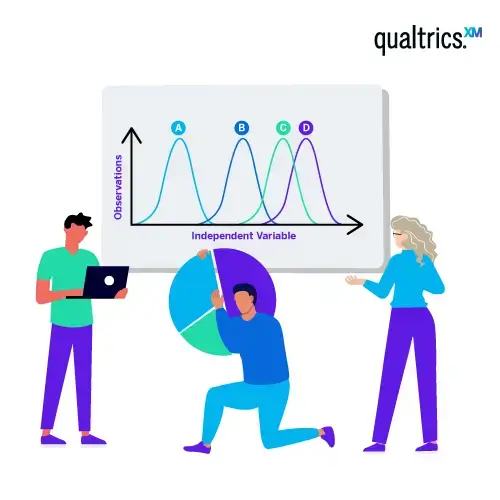 qualtrics.XM

A
B
C
D

Observations

Independent Variable